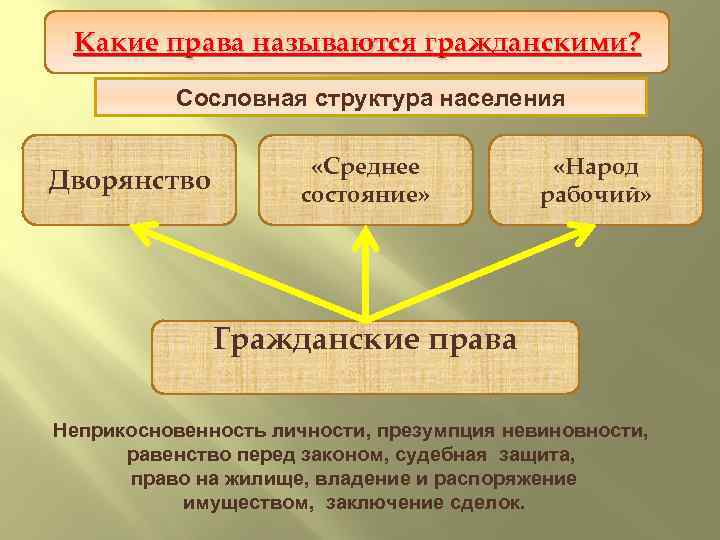 Какие права называются гражданскими?

Сословная структура населения

Дворянство

«Среднее состояние»

«Народ рабочий»

Гражданские права

Неприкосновенность личности, презумпция невиновности, равенство перед законом, судебная защита, право на жилище, владение и распоряжение имуществом, заключение сделок.